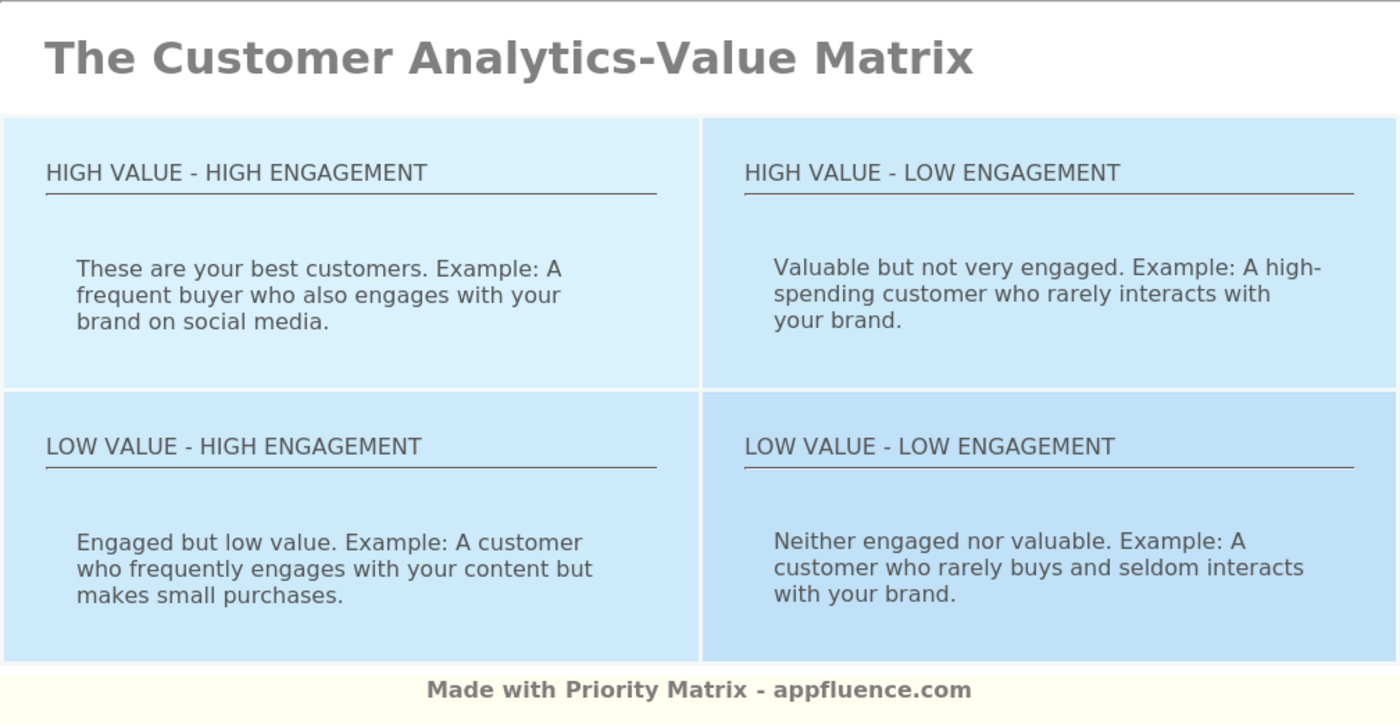 The Customer Analytics-Value Matrix

HIGH VALUE - HIGH ENGAGEMENT

These are your best customers. Example: A frequent buyer who also engages with your brand on social media.

HIGH VALUE - LOW ENGAGEMENT

Valuable but not very engaged. Example: A high-spending customer who rarely interacts with your brand.

LOW VALUE - HIGH ENGAGEMENT

Engaged but low value. Example: A customer who frequently engages with your content but makes small purchases.

LOW VALUE - LOW ENGAGEMENT

Neither engaged nor valuable. Example: A customer who rarely buys and seldom interacts with your brand.

Made with Priority Matrix - appfluence.com